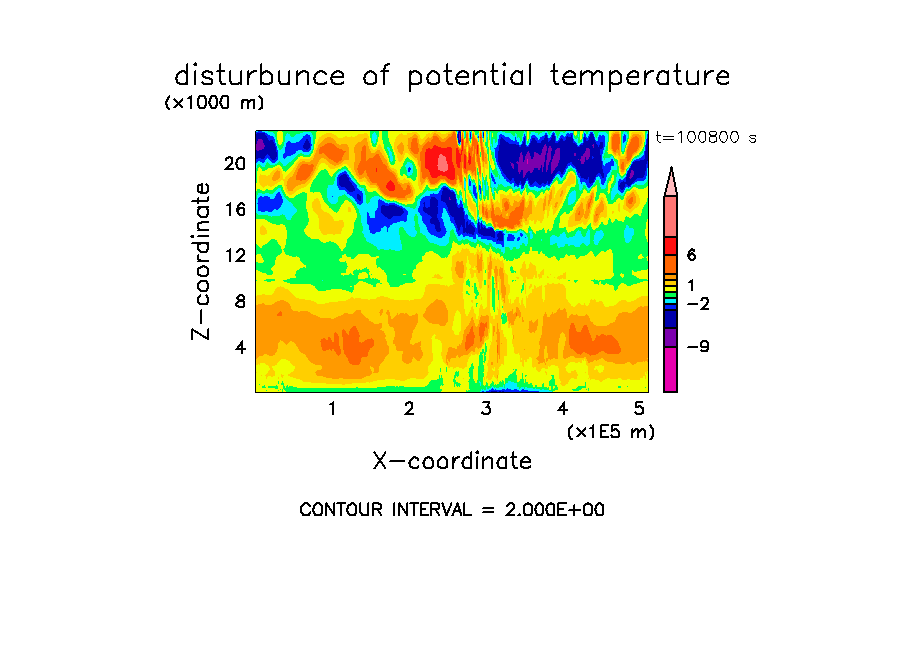 disturbunce of potential temperature
(×1000 m)
t=100800 s

Z-coordinate
20
16
12
8
4

6
1
−2
−9

1
2
3
4
5
(×1E5 m)
X-coordinate

CONTOUR INTERVAL = 2.000E+00